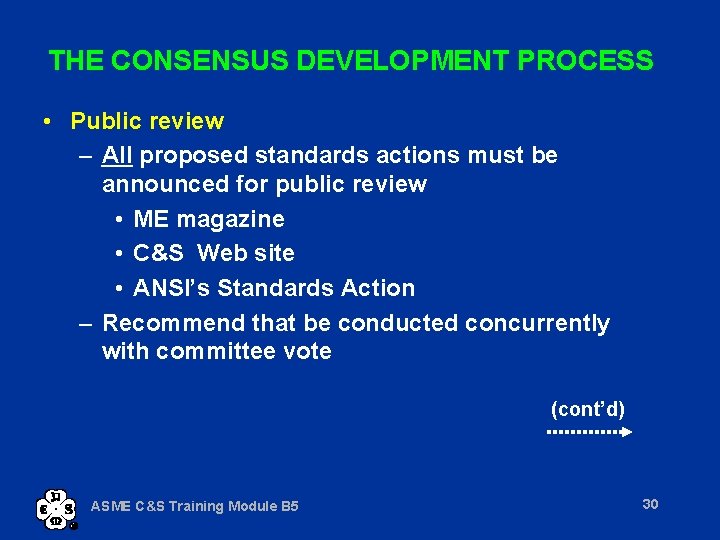 THE CONSENSUS DEVELOPMENT PROCESS

• Public review

– All proposed standards actions must be announced for public review

• ME magazine
• C&S Web site
• ANSI's Standards Action

– Recommend that be conducted concurrently with committee vote

(cont'd)

ASME C&S Training Module B5

30